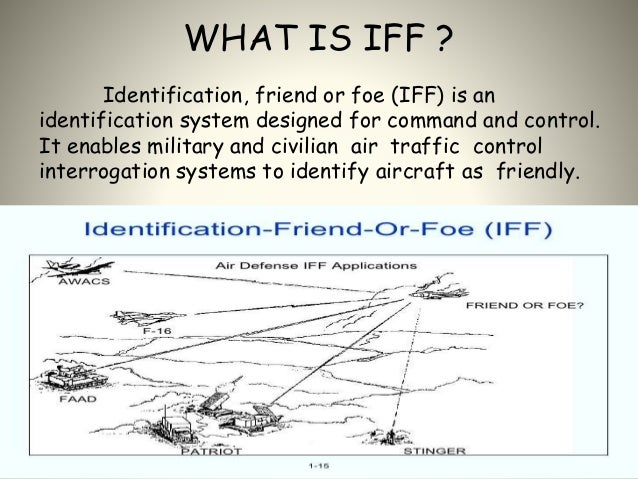 WHAT IS IFF ?

Identification, friend or foe (IFF) is an identification system designed for command and control. It enables military and civilian air traffic control interrogation systems to identify aircraft as friendly.

Identification-Friend-Or-Foe (IFF)

Air Defense IFF Applications

AWACS

FRIEND OR FOE?

F-16

FAAD

PATRIOT

STINGER

1-15